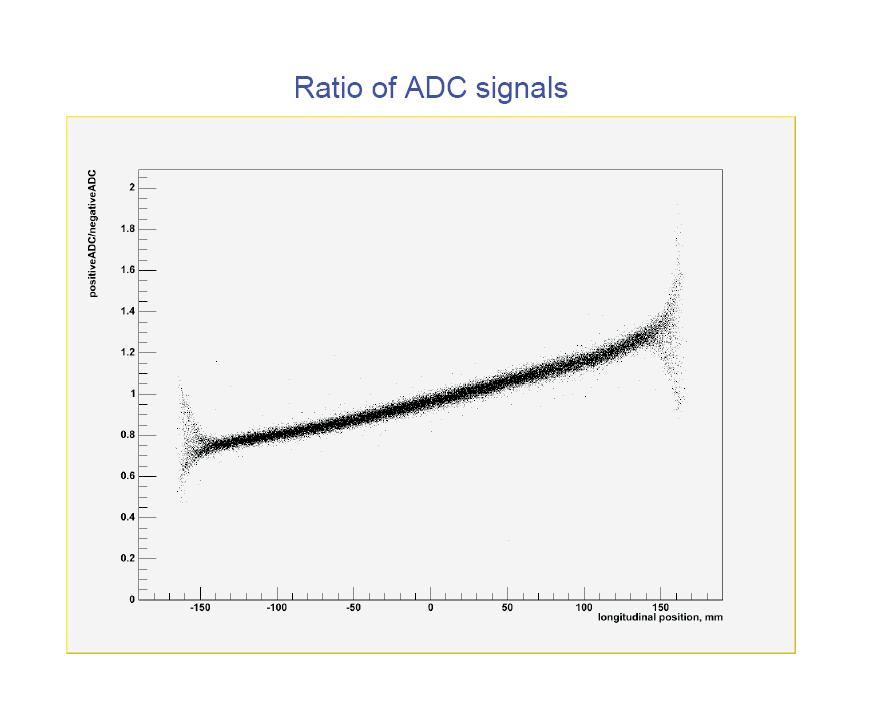 Ratio of ADC signals

positiveADC/negativeADC

2
1.8
1.6
1.4
1.2
1
0.8
0.6
0.4
0.2
0

-150
-100
-50
0
50
100
150

longitudinal position, mm